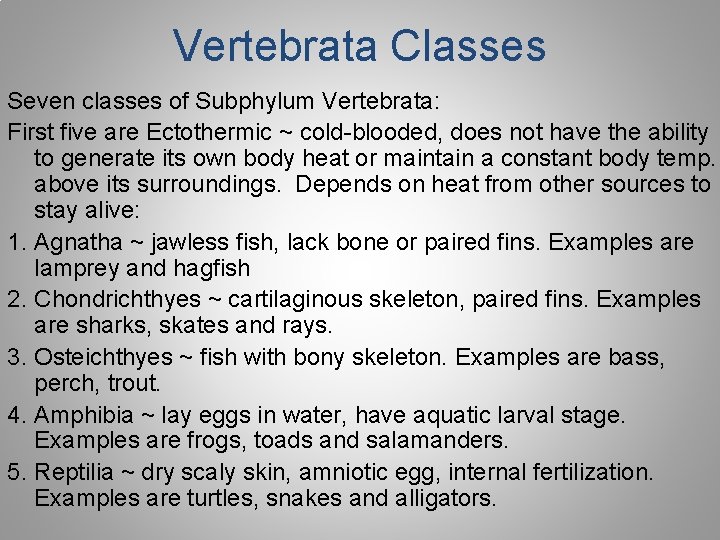 Vertebrata Classes

Seven classes of Subphylum Vertebrata:

First five are Ectothermic ~ cold-blooded, does not have the ability to generate its own body heat or maintain a constant body temp. above its surroundings. Depends on heat from other sources to stay alive:

1. Agnatha ~ jawless fish, lack bone or paired fins. Examples are lamprey and hagfish

2. Chondrichthyes ~ cartilaginous skeleton, paired fins. Examples are sharks, skates and rays.

3. Osteichthyes ~ fish with bony skeleton. Examples are bass, perch, trout.

4. Amphibia ~ lay eggs in water, have aquatic larval stage. Examples are frogs, toads and salamanders.

5. Reptilia ~ dry scaly skin, amniotic egg, internal fertilization. Examples are turtles, snakes and alligators.